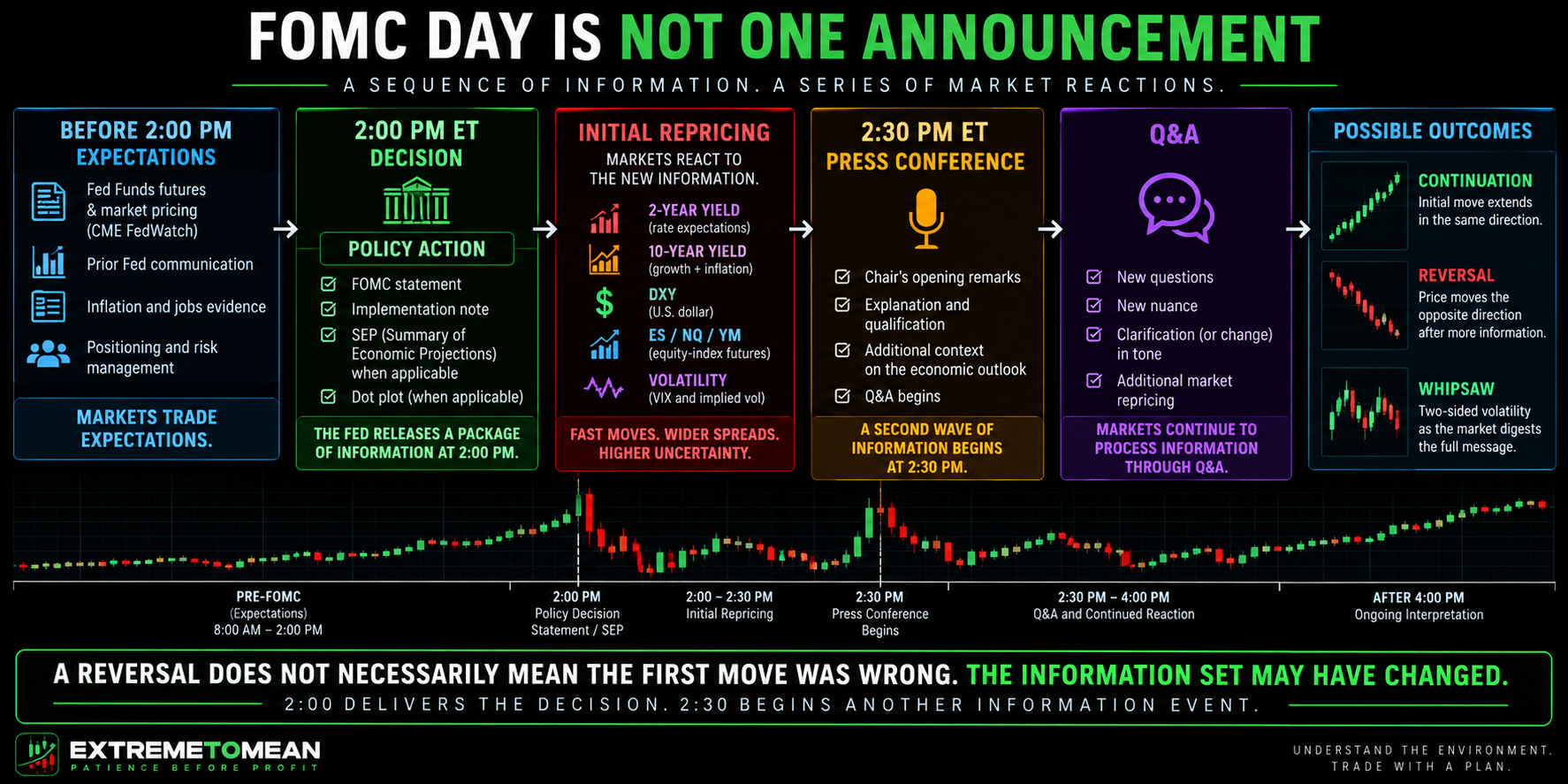 FOMC DAY IS NOT ONE ANNOUNCEMENT

A SEQUENCE OF INFORMATION. A SERIES OF MARKET REACTIONS.

BEFORE 2:00 PM EXPECTATIONS

Fed Funds futures & market pricing (CME FedWatch)

Prior Fed communication

Inflation and jobs evidence

Positioning and risk management

MARKETS TRADE EXPECTATIONS.

2:00 PM ET DECISION

POLICY ACTION

FOMC statement

Implementation note

SEP (Summary of Economic Projections) when applicable

Dot plot (when applicable)

THE FED RELEASES A PACKAGE OF INFORMATION AT 2:00 PM.

INITIAL REPRICING

MARKETS REACT TO THE NEW INFORMATION.

2-YEAR YIELD (rate expectations)

10-YEAR YIELD (growth + inflation)

DXY (U.S. dollar)

ES / NQ / YM (equity-index futures)

VOLATILITY (VIX and implied vol)

FAST MOVES. WIDER SPREADS. HIGHER UNCERTAINTY.

2:30 PM ET PRESS CONFERENCE

Chair's opening remarks

Explanation and qualification

Additional context on the economic outlook

Q&A begins

A SECOND WAVE OF INFORMATION BEGINS AT 2:30 PM.

Q&A

New questions

New nuance

Clarification (or change) in tone

Additional market repricing

MARKETS CONTINUE TO PROCESS INFORMATION THROUGH Q&A.

POSSIBLE OUTCOMES

CONTINUATION
Initial move extends in the same direction.

REVERSAL
Price moves the opposite direction after more information.

WHIPSAW
Two-sided volatility as the market digests the full message.

PRE-FOMC
(Expectations)
8:00 AM – 2:00 PM

2:00 PM
Policy Decision
Statement / SEP

2:00 – 2:30 PM
Initial Repricing

2:30 PM
Press Conference
Begins

2:30 PM – 4:00 PM
Q&A and Continued Reaction

AFTER 4:00 PM
Ongoing Interpretation

A REVERSAL DOES NOT NECESSARILY MEAN THE FIRST MOVE WAS WRONG. THE INFORMATION SET MAY HAVE CHANGED.

2:00 DELIVERS THE DECISION. 2:30 BEGINS ANOTHER INFORMATION EVENT.

EXTREMETOMEAN
PATIENCE BEFORE PROFIT

UNDERSTAND THE ENVIRONMENT.
TRADE WITH A PLAN.